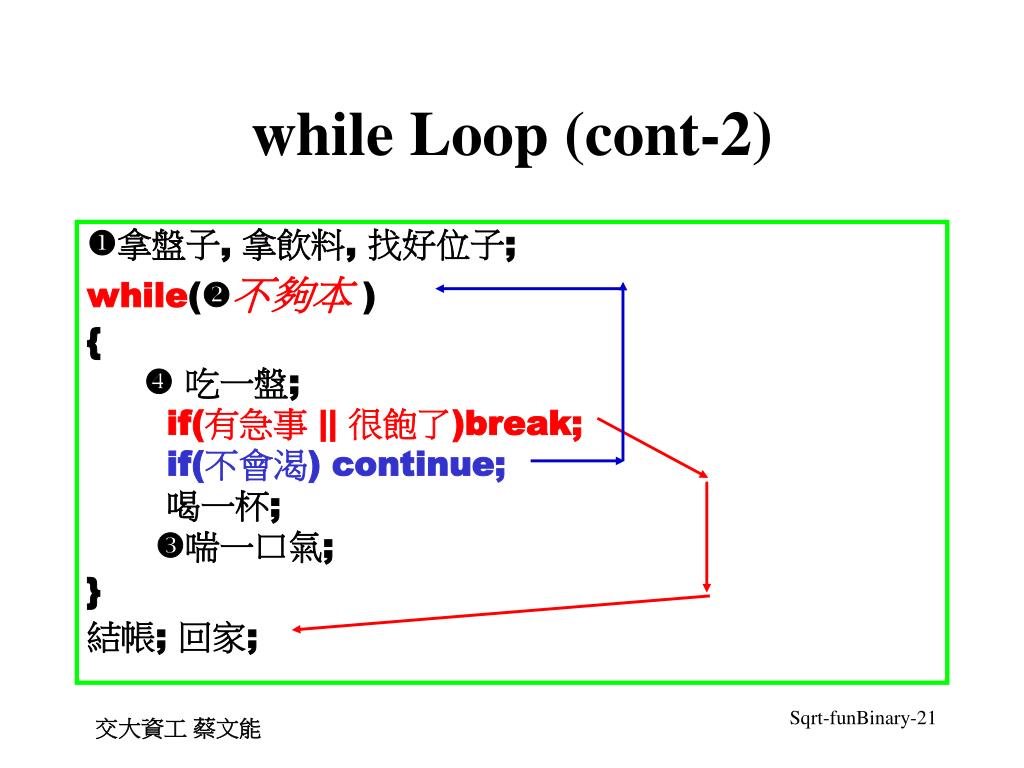 while Loop (cont-2)

❶拿盤子, 拿飲料, 找好位子;
while(❷不夠本 )
{
❹ 吃一盤;
if(有急事 || 很飽了)break;
if(不會渴) continue;
喝一杯;
❸喘一口氣;
}
結帳; 回家;

交大資工 蔡文能

Sqrt-funBinary-21